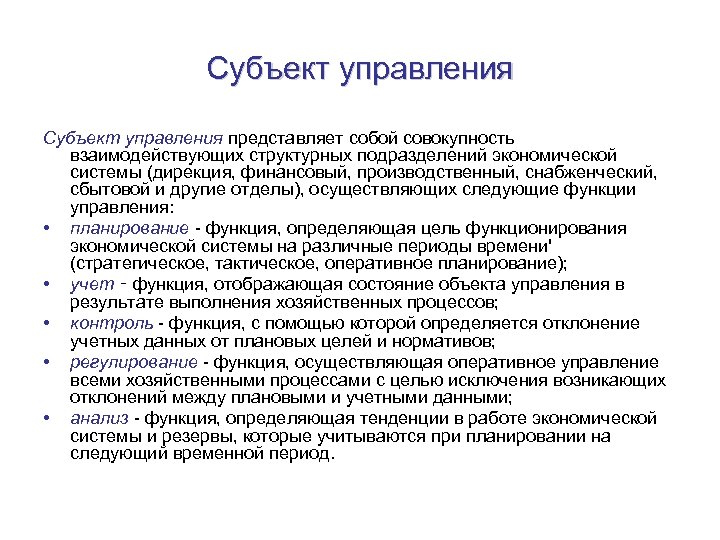 Субъект управления

Субъект управления представляет собой совокупность взаимодействующих структурных подразделений экономической системы (дирекция, финансовый, производственный, снабженческий, сбытовой и другие отделы), осуществляющих следующие функции управления:

• планирование - функция, определяющая цель функционирования экономической системы на различные периоды времени' (стратегическое, тактическое, оперативное планирование);
• учет - функция, отображающая состояние объекта управления в результате выполнения хозяйственных процессов;
• контроль - функция, с помощью которой определяется отклонение учетных данных от плановых целей и нормативов;
• регулирование - функция, осуществляющая оперативное управление всеми хозяйственными процессами с целью исключения возникающих отклонений между плановыми и учетными данными;
• анализ - функция, определяющая тенденции в работе экономической системы и резервы, которые учитываются при планировании на следующий временной период.